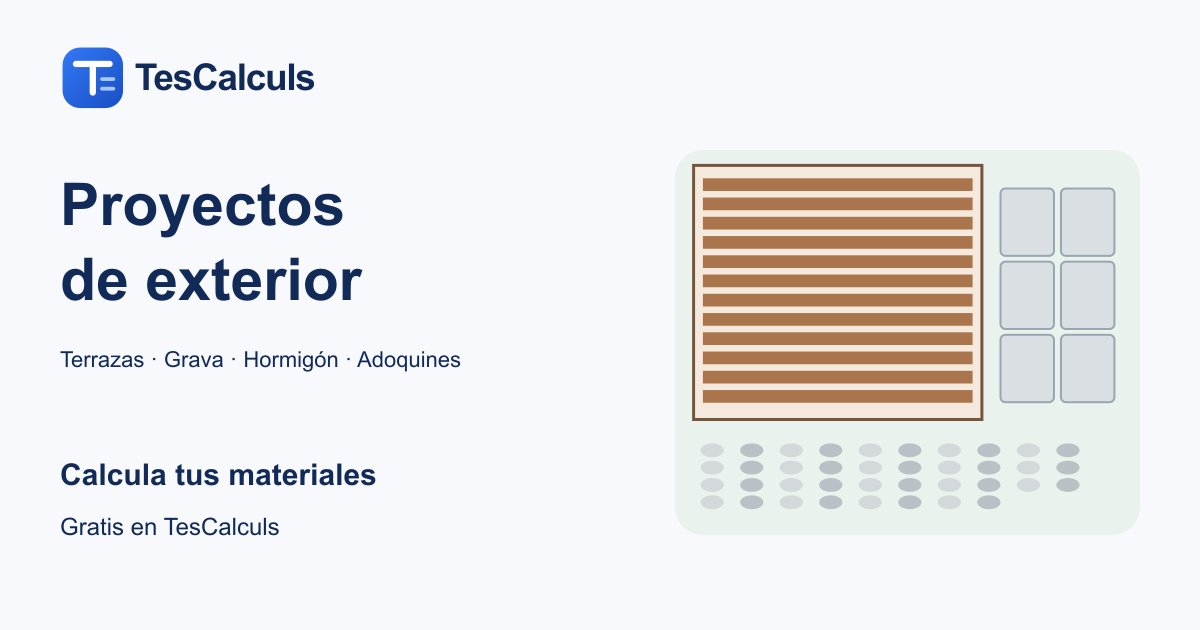 TesCalculs

Proyectos de exterior

Terrazas · Grava · Hormigón · Adoquines

Calcula tus materiales

Gratis en TesCalculs